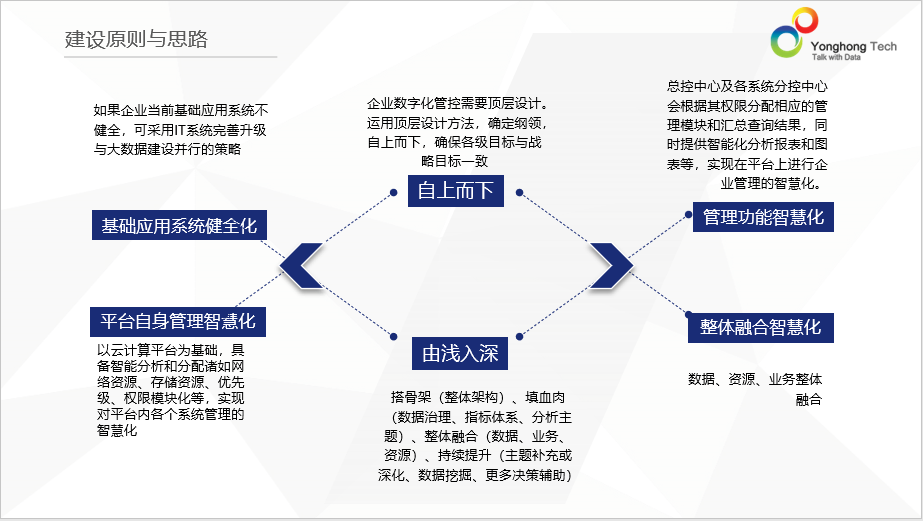 建设原则与思路

Yonghong Tech
Talk with Data

如果企业当前基础应用系统不健全，可采用IT系统完善升级与大数据建设并行的策略

基础应用系统健全化

平台自身管理智慧化

以云计算平台为基础，具备智能分析和分配诸如网络资源、存储资源、优先级、权限模块化等，实现对平台内各个系统管理的智慧化

企业数字化管控需要顶层设计。运用顶层设计方法，确定纲领，自上而下，确保各级目标与战略目标一致

自上而下

由浅入深

搭骨架（整体架构）、填血肉（数据治理、指标体系、分析主题）、整体融合（数据、业务、资源）、持续提升（主题补充或深化、数据挖掘、更多决策辅助）

总控中心及各系统分控中心会根据其权限分配相应的管理模块和汇总查询结果，同时提供智能化分析报表和图表等，实现在平台上进行企业管理的智慧化。

管理功能智慧化

整体融合智慧化

数据、资源、业务整体融合